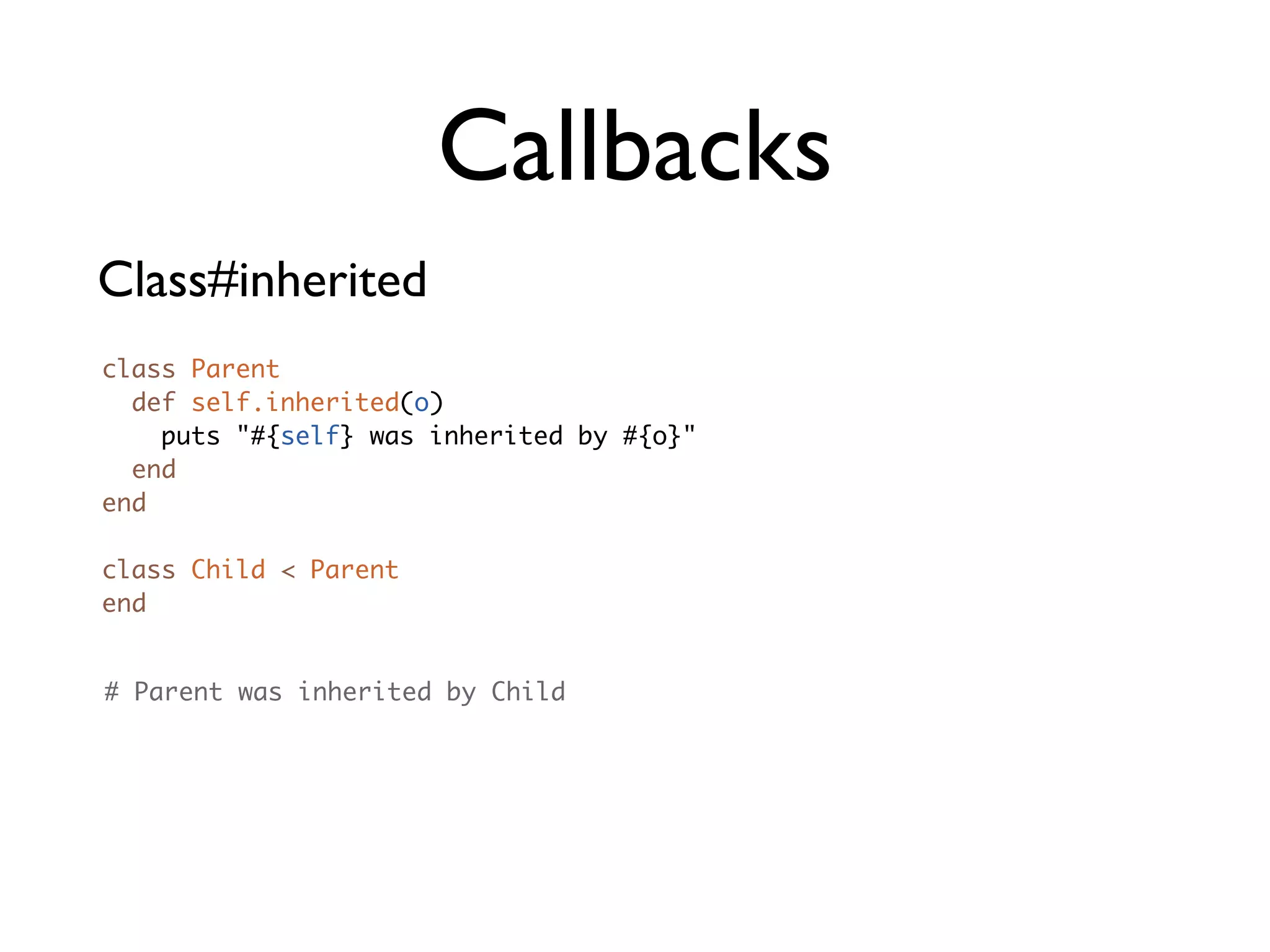 Callbacks

Class#inherited

class Parent
  def self.inherited(o)
    puts "#{self} was inherited by #{o}"
  end
end

class Child < Parent
end

# Parent was inherited by Child